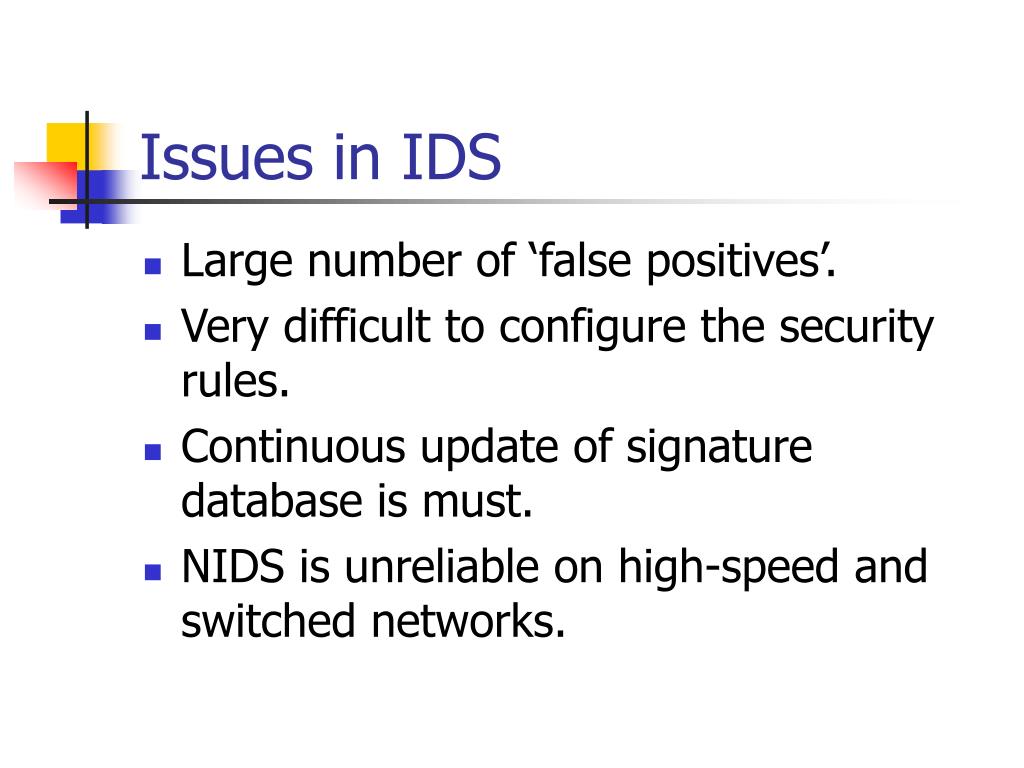 Issues in IDS

- Large number of ‘false positives’.
- Very difficult to configure the security rules.
- Continuous update of signature database is must.
- NIDS is unreliable on high-speed and switched networks.